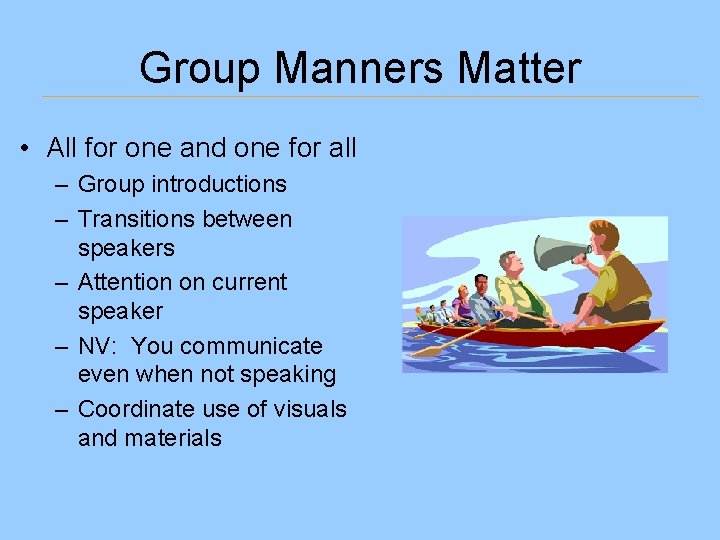 Group Manners Matter

• All for one and one for all
– Group introductions
– Transitions between speakers
– Attention on current speaker
– NV: You communicate even when not speaking
– Coordinate use of visuals and materials